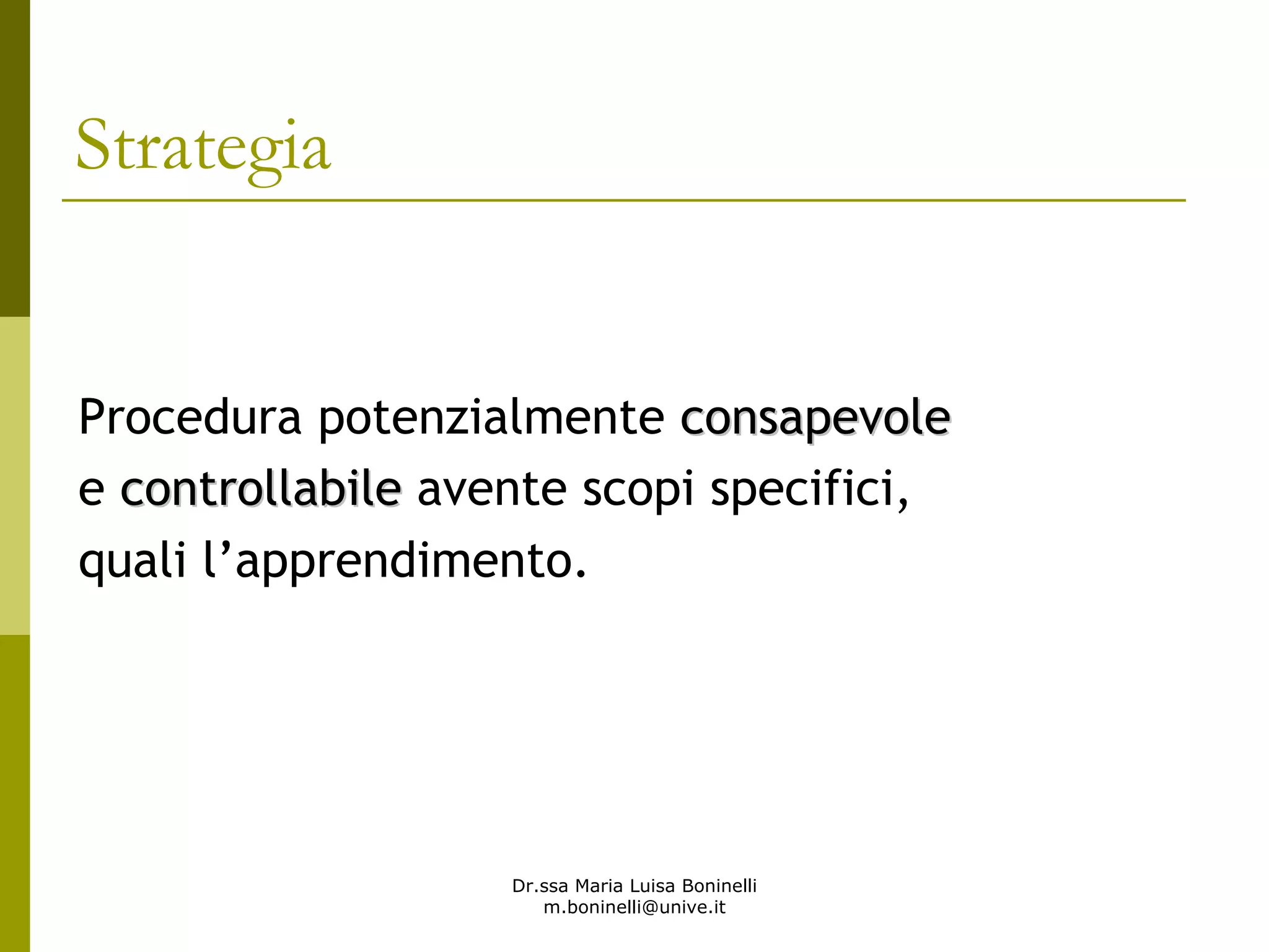 Strategia

Procedura potenzialmente consapevole e controllabile avente scopi specifici, quali l’apprendimento.

Dr.ssa Maria Luisa Boninelli
m.boninelli@unive.it